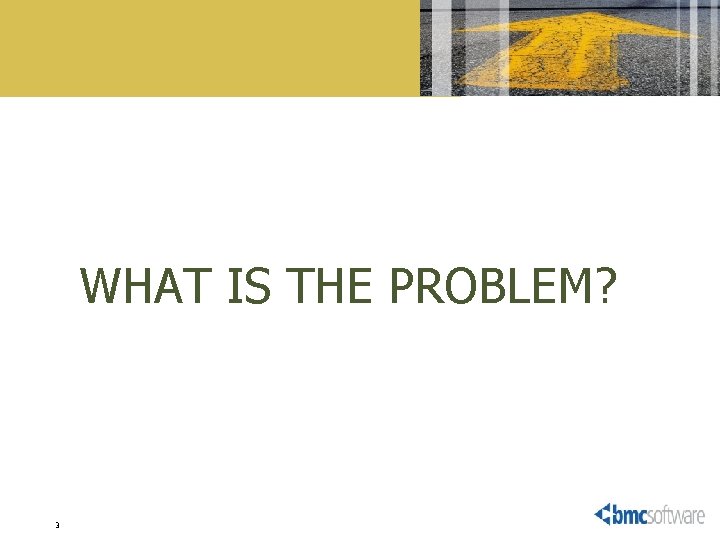 WHAT IS THE PROBLEM?

3

bmcsoftware